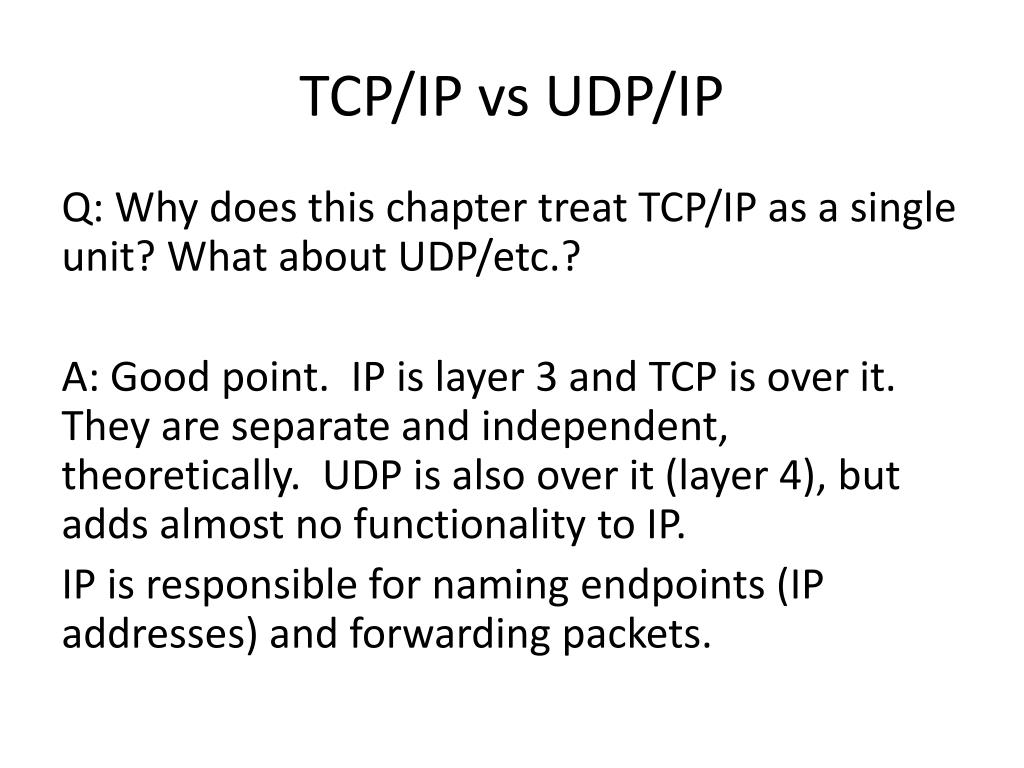 TCP/IP vs UDP/IP

Q: Why does this chapter treat TCP/IP as a single unit? What about UDP/etc.?

A: Good point. IP is layer 3 and TCP is over it. They are separate and independent, theoretically. UDP is also over it (layer 4), but adds almost no functionality to IP.

IP is responsible for naming endpoints (IP addresses) and forwarding packets.